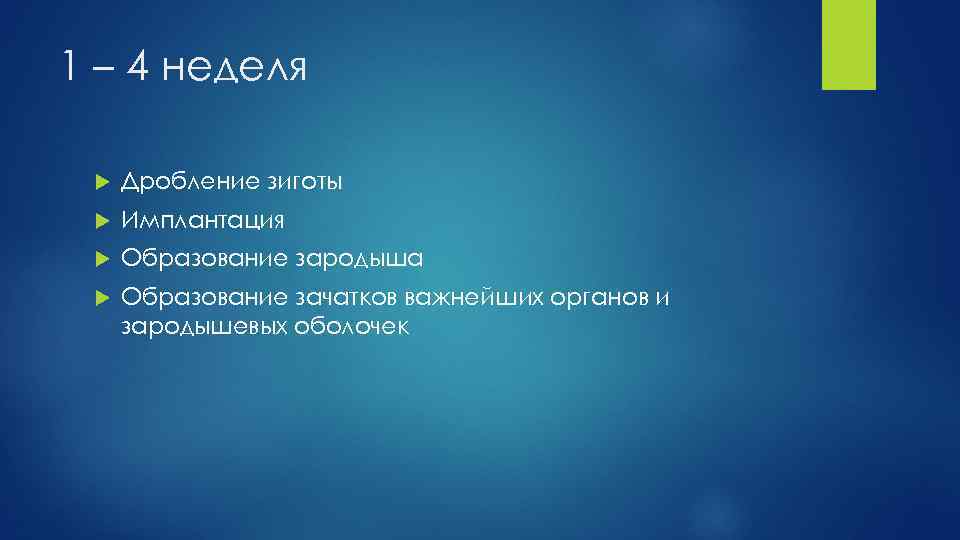 1 – 4 неделя

Дробление зиготы
Имплантация
Образование зародыша
Образование зачатков важнейших органов и зародышевых оболочек